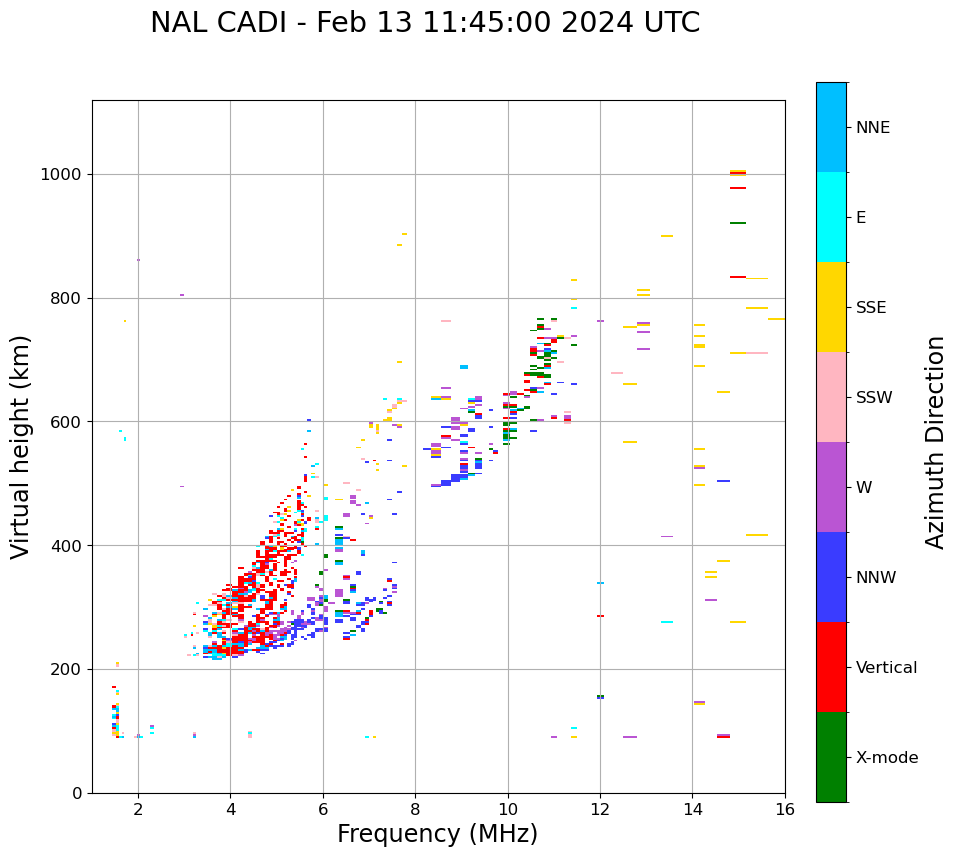 NAL CADI - Feb 13 11:45:00 2024 UTC

Virtual height (km)

1000
800
600
400
200
0

2
4
6
8
10
12
14
16

Frequency (MHz)

NNE
E
SSE
SSW
W
NNW
Vertical
X-mode

Azimuth Direction